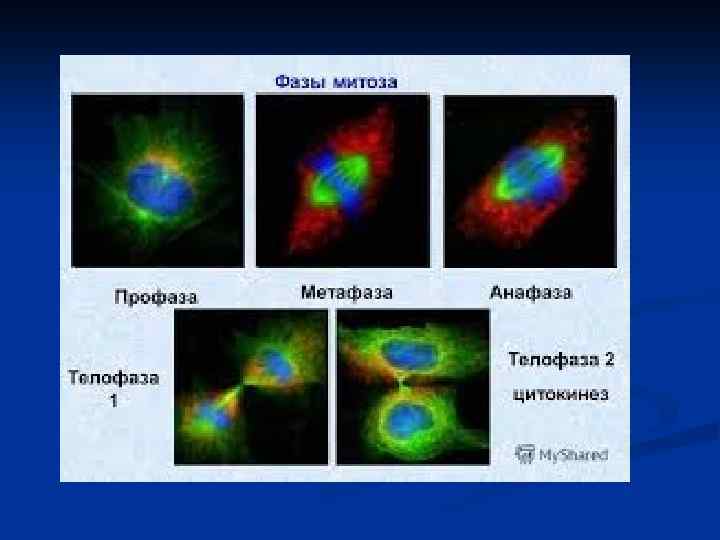 Фазы митоза

Профаза

Метафаза

Анафаза

Телофаза 1

Телофаза 2 цитокинез

MyShared